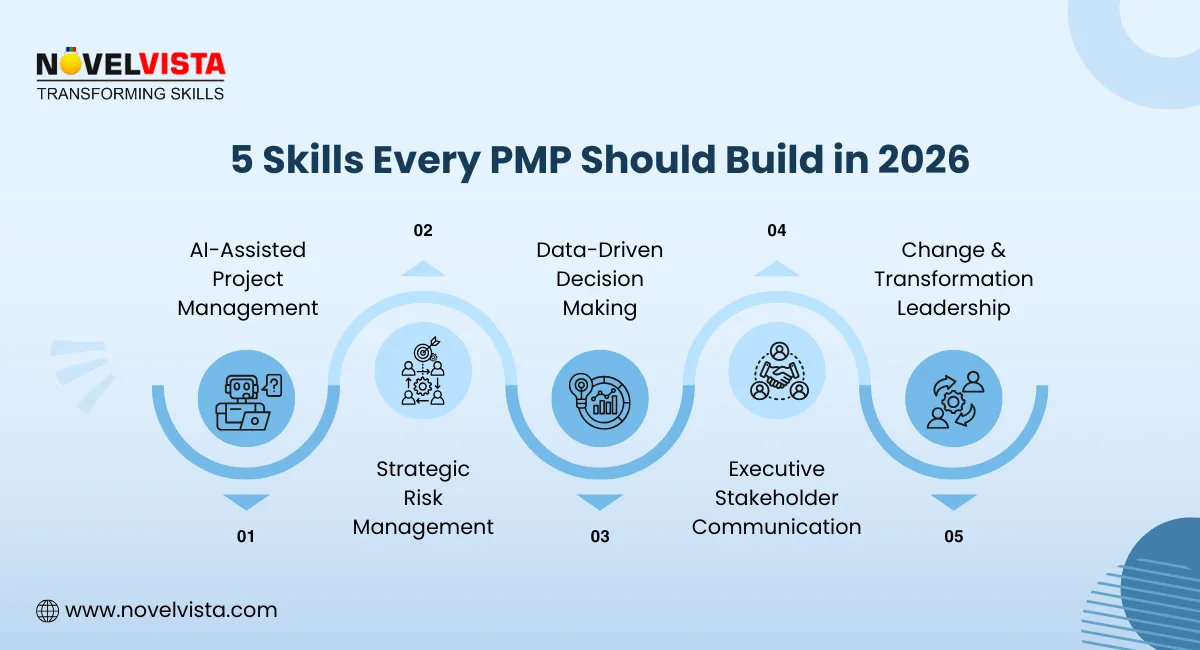 NOVELVISTA
TRANSFORMING SKILLS

5 Skills Every PMP Should Build in 2026

AI-Assisted Project Management

01

02

Strategic Risk Management

Data-Driven Decision Making

03

04

Executive Stakeholder Communication

Change & Transformation Leadership

05

www.novelvista.com